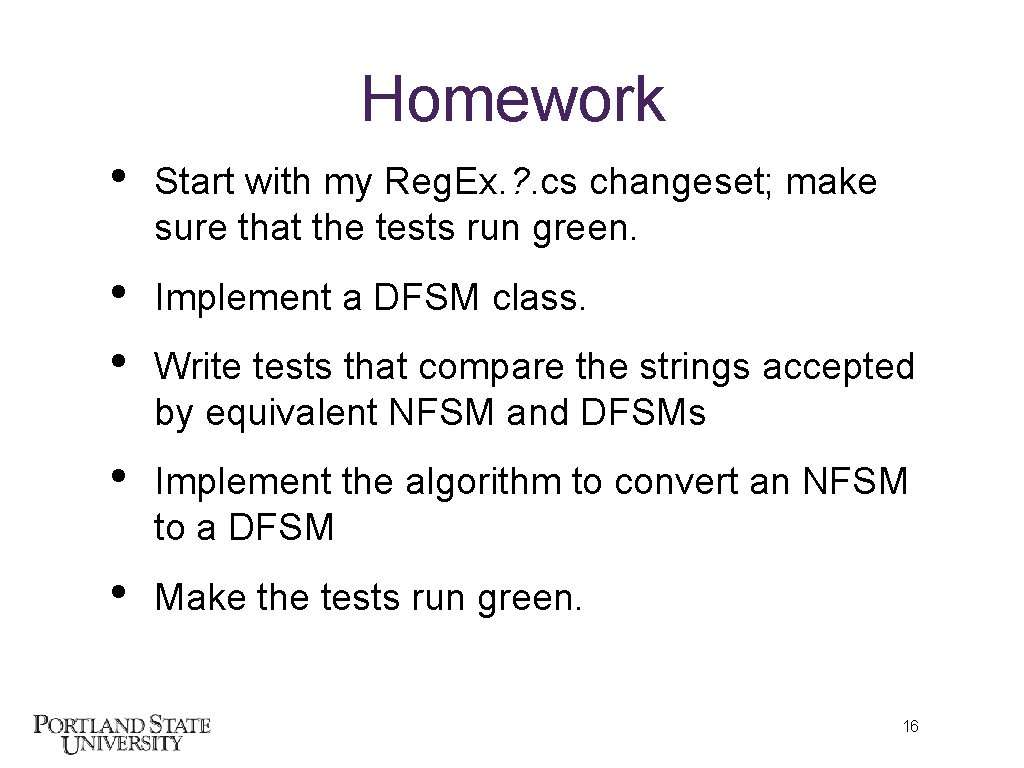 Homework

• Start with my Reg.Ex.?.cs changeset; make sure that the tests run green.

• Implement a DFSM class.

• Write tests that compare the strings accepted by equivalent NFSM and DFSMs

• Implement the algorithm to convert an NFSM to a DFSM

• Make the tests run green.

PORTLAND STATE UNIVERSITY

16